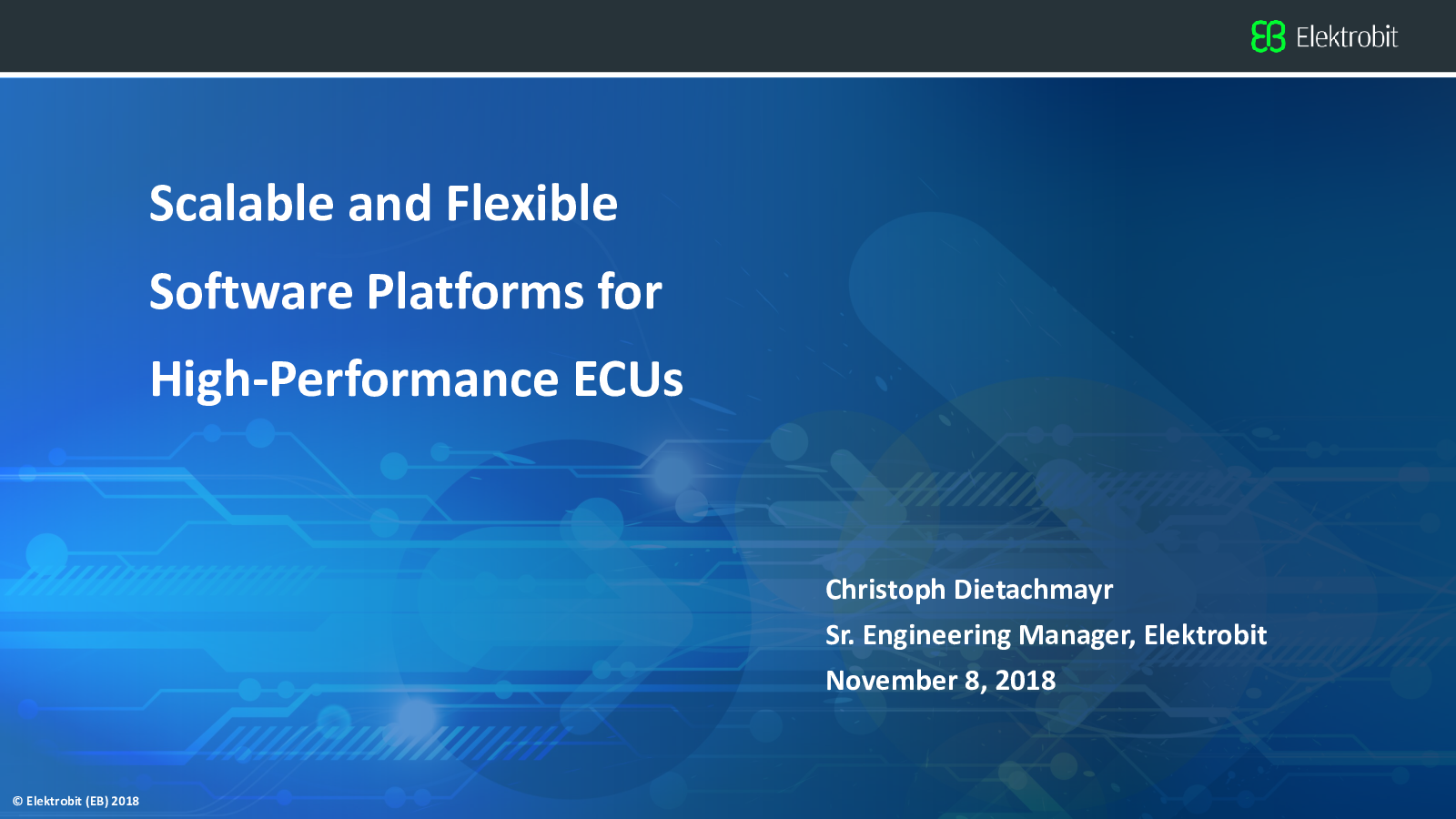 Elektrobit

Scalable and Flexible Software Platforms for High-Performance ECUs

Christoph Dietachmayr
Sr. Engineering Manager, Elektrobit
November 8, 2018

© Elektrobit (EB) 2018